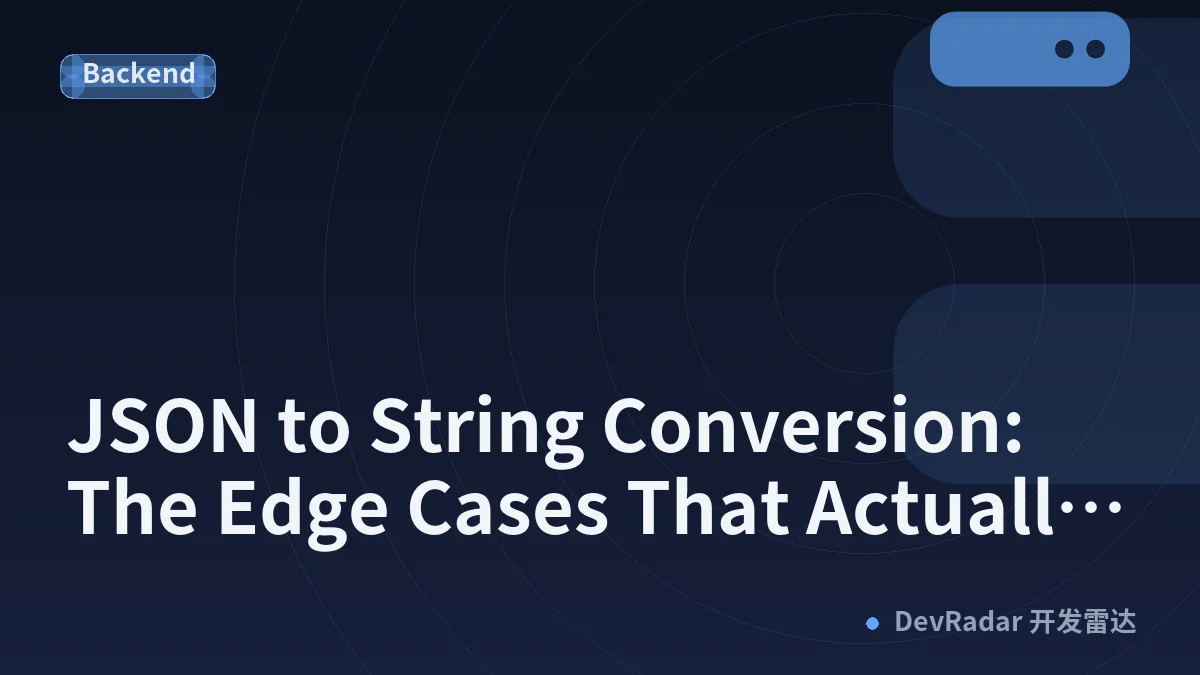 Backend

JSON to String Conversion: The Edge Cases That Actuall…

DevRadar 开发雷达